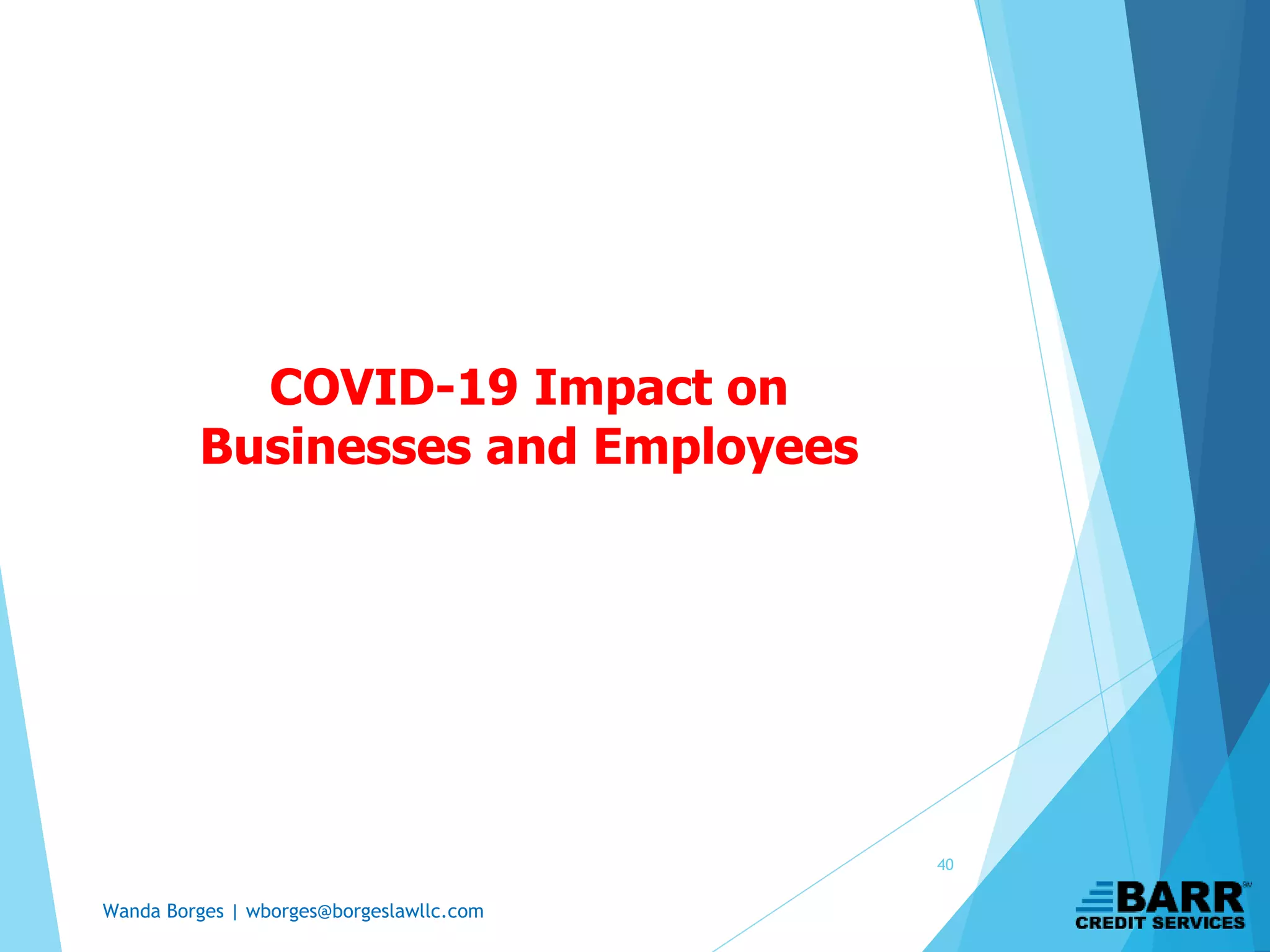 COVID-19 Impact on Businesses and Employees

40

Wanda Borges | wborges@borgeslawllc.com

BARR CREDIT SERVICES